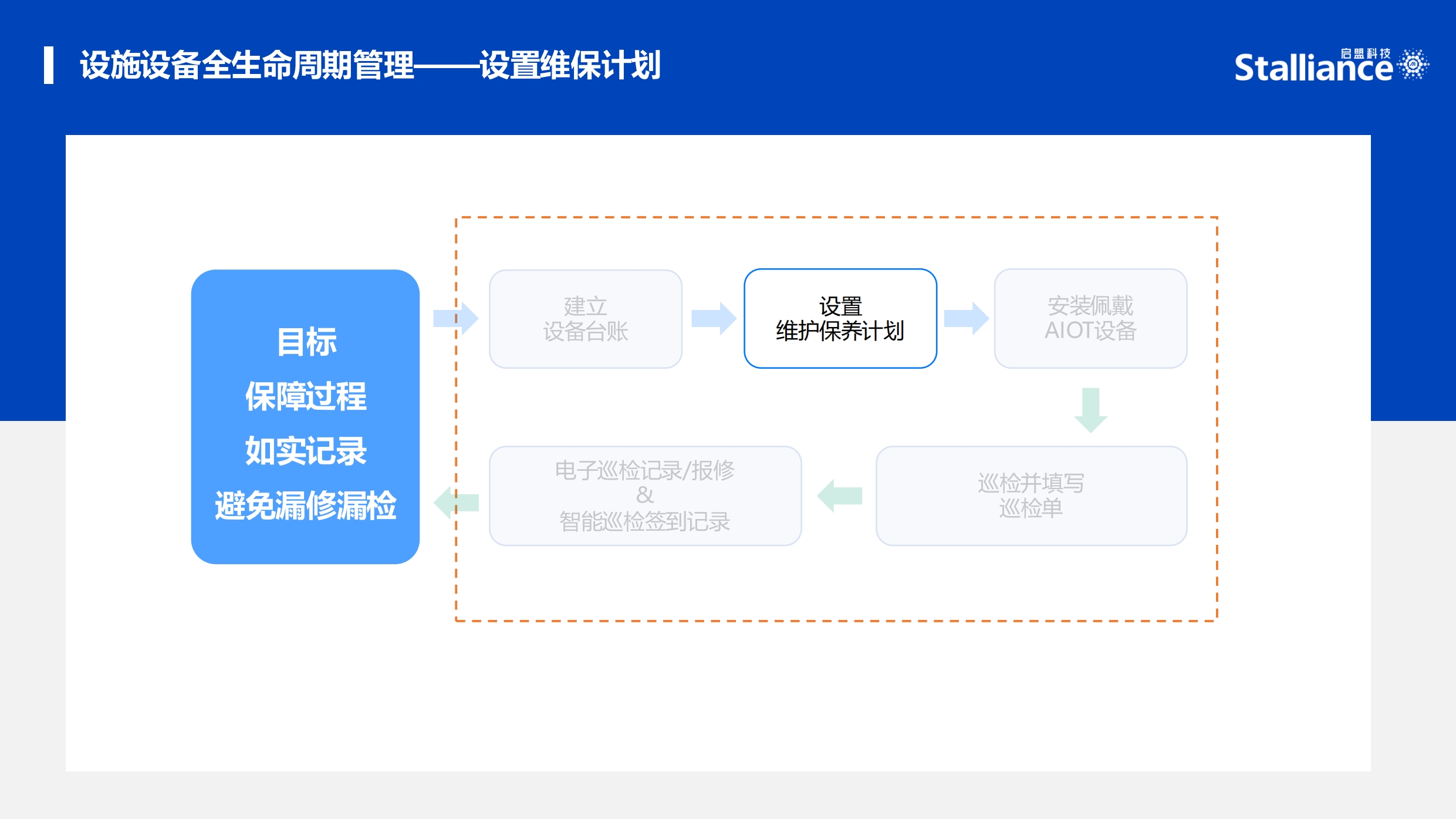 设施设备全生命周期管理——设置维保计划

启盟科技 Stalliance

目标
保障过程
如实记录
避免漏修漏检

建立
设备台账

设置
维护保养计划

安装佩戴
AIOT设备

巡检并填写
巡检单

电子巡检记录/报修
&
智能巡检签到记录